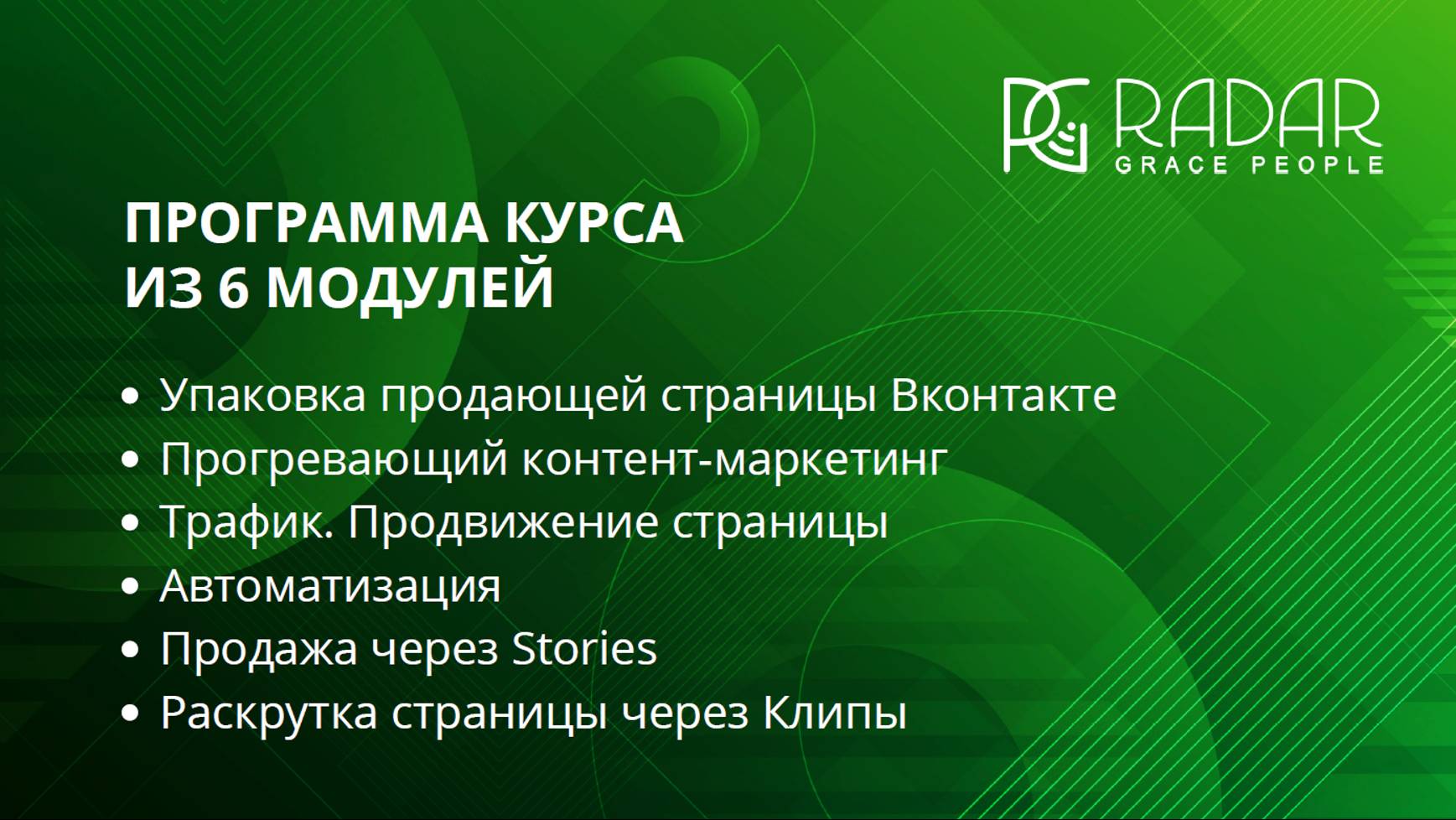 RG RADAR
GRACE PEOPLE

ПРОГРАММА КУРСА
ИЗ 6 МОДУЛЕЙ

• Упаковка продающей страницы Вконтакте
• Прогревающий контент-маркетинг
• Трафик. Продвижение страницы
• Автоматизация
• Продажа через Stories
• Раскрутка страницы через Клипы